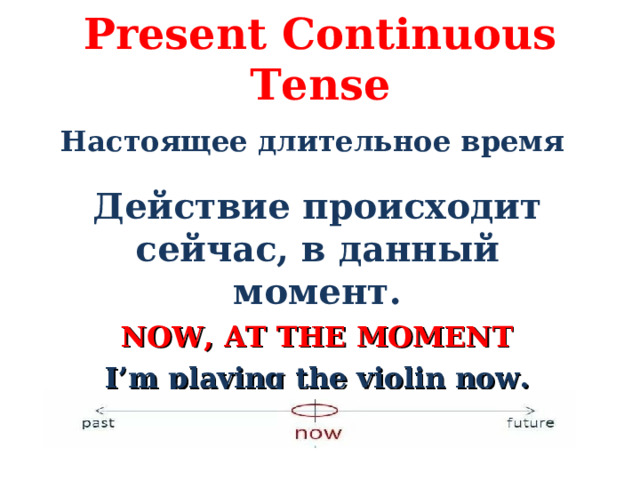 Present Continuous Tense

Настоящее длительное время

Действие происходит сейчас, в данный момент.

NOW, AT THE MOMENT

I'm playing the violin now.

past

now

future